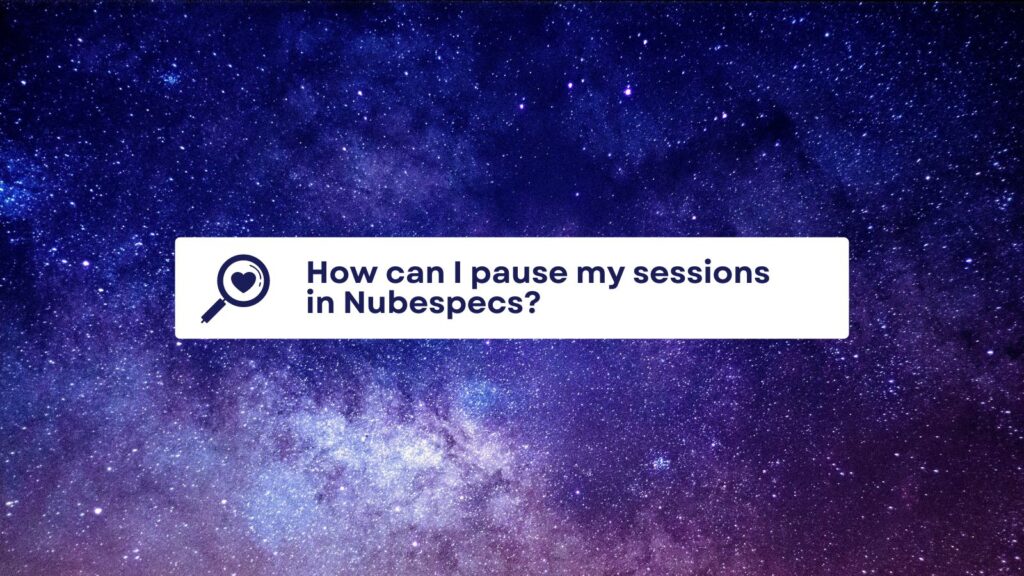 How can I pause my sessions in Nubespecs?